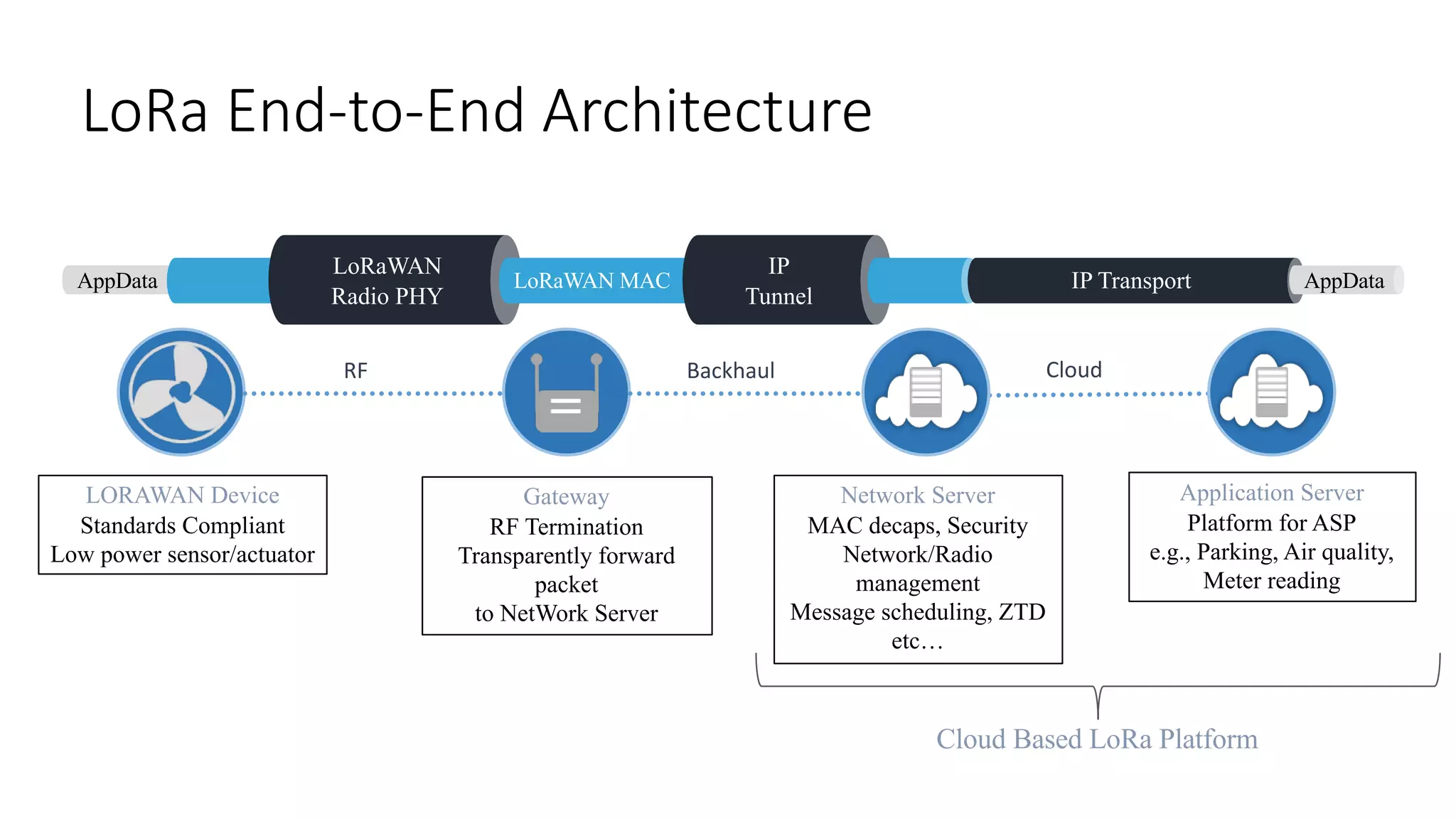 LoRa End-to-End Architecture

AppData

LoRaWAN Radio PHY

LoRaWAN MAC

IP Tunnel

IP Transport

AppData

RF

Backhaul

Cloud

LORAWAN Device
Standards Compliant
Low power sensor/actuator

Gateway
RF Termination
Transparently forward packet
to NetWork Server

Network Server
MAC decaps, Security
Network/Radio management
Message scheduling, ZTD etc…

Application Server
Platform for ASP
e.g., Parking, Air quality, Meter reading

Cloud Based LoRa Platform